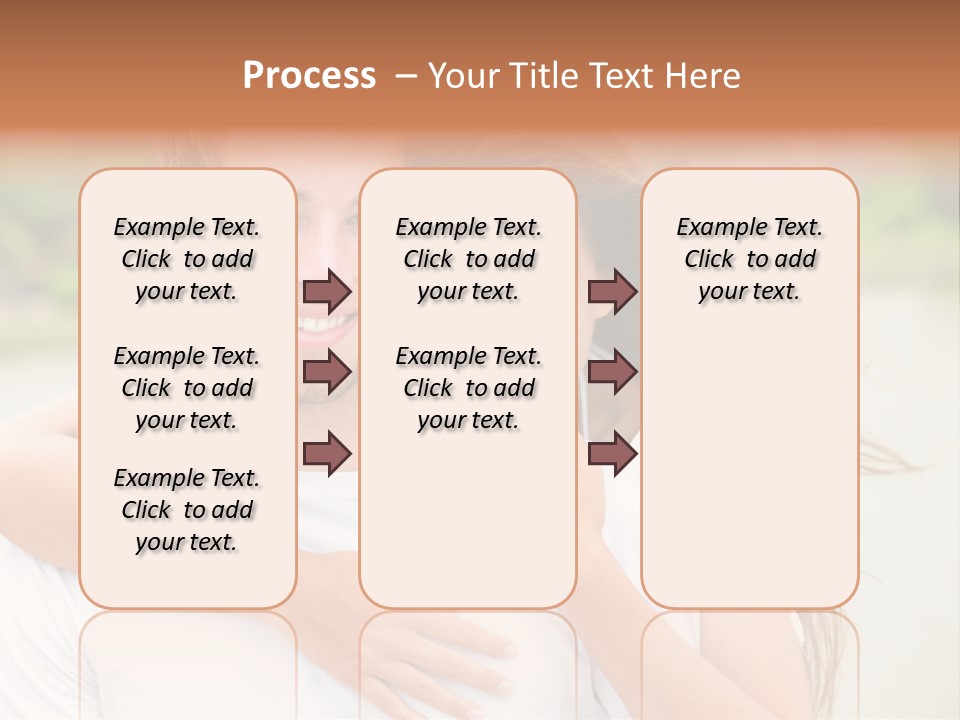 Process – Your Title Text Here

Example Text. Click to add your text.

Example Text. Click to add your text.

Example Text. Click to add your text.

Example Text. Click to add your text.

Example Text. Click to add your text.

Example Text. Click to add your text.